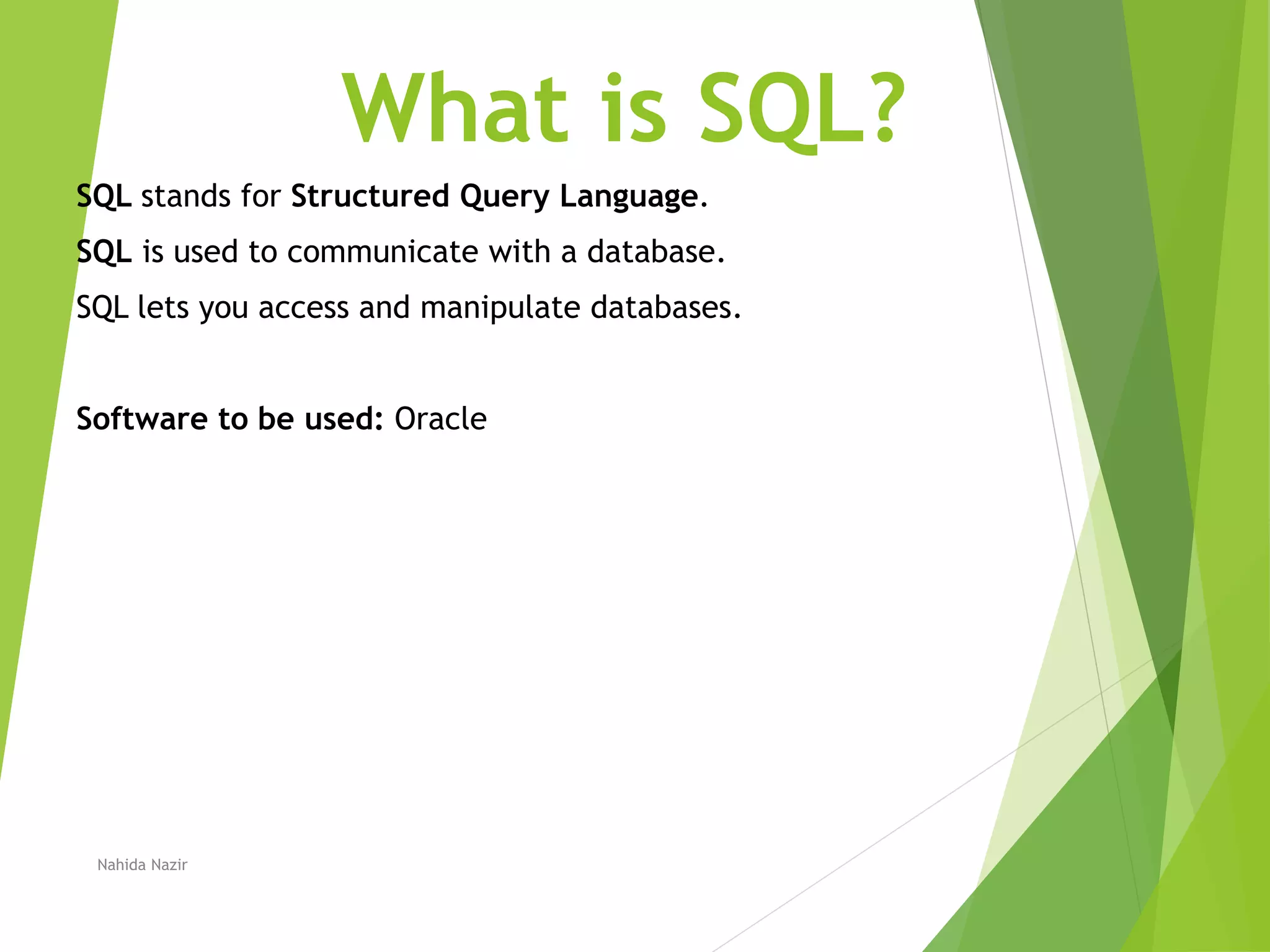 What is SQL?

SQL stands for Structured Query Language.

SQL is used to communicate with a database.

SQL lets you access and manipulate databases.

Software to be used: Oracle

Nahida Nazir